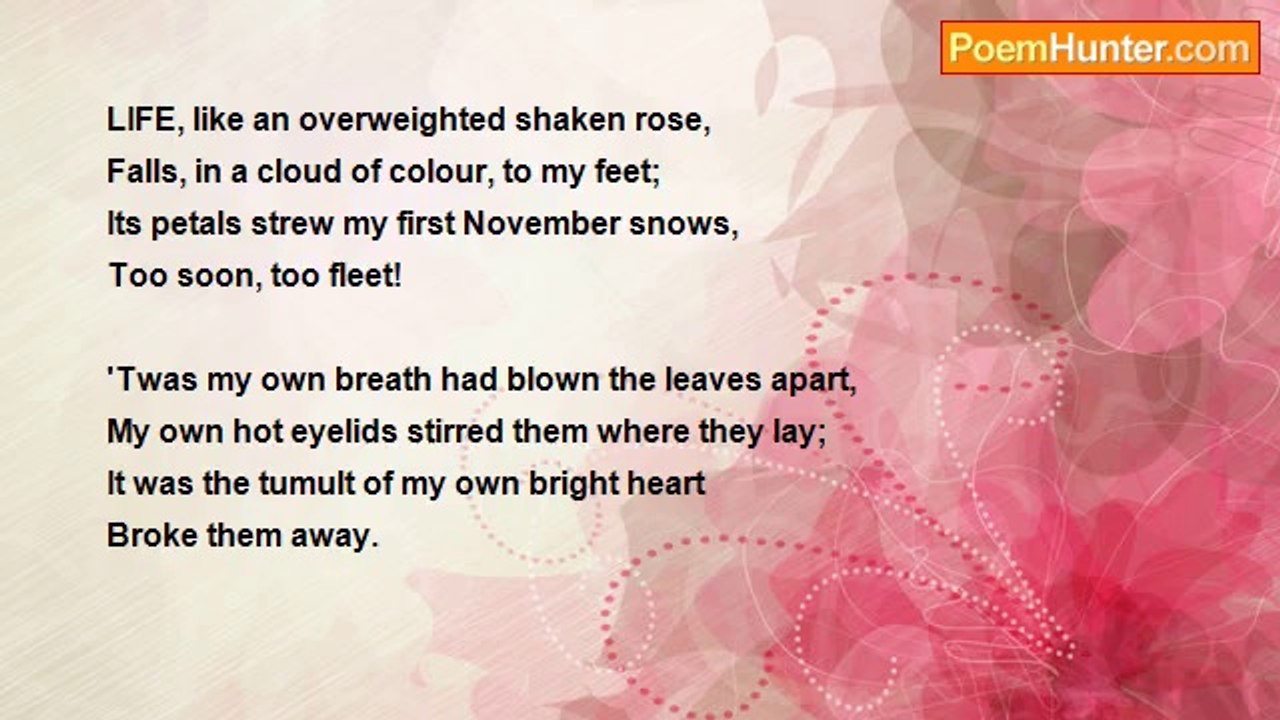 PoemHunter.com

LIFE, like an overweighted shaken rose,
Falls, in a cloud of colour, to my feet;
Its petals strew my first November snows,
Too soon, too fleet!

'Twas my own breath had blown the leaves apart,
My own hot eyelids stirred them where they lay;
It was the tumult of my own bright heart
Broke them away.